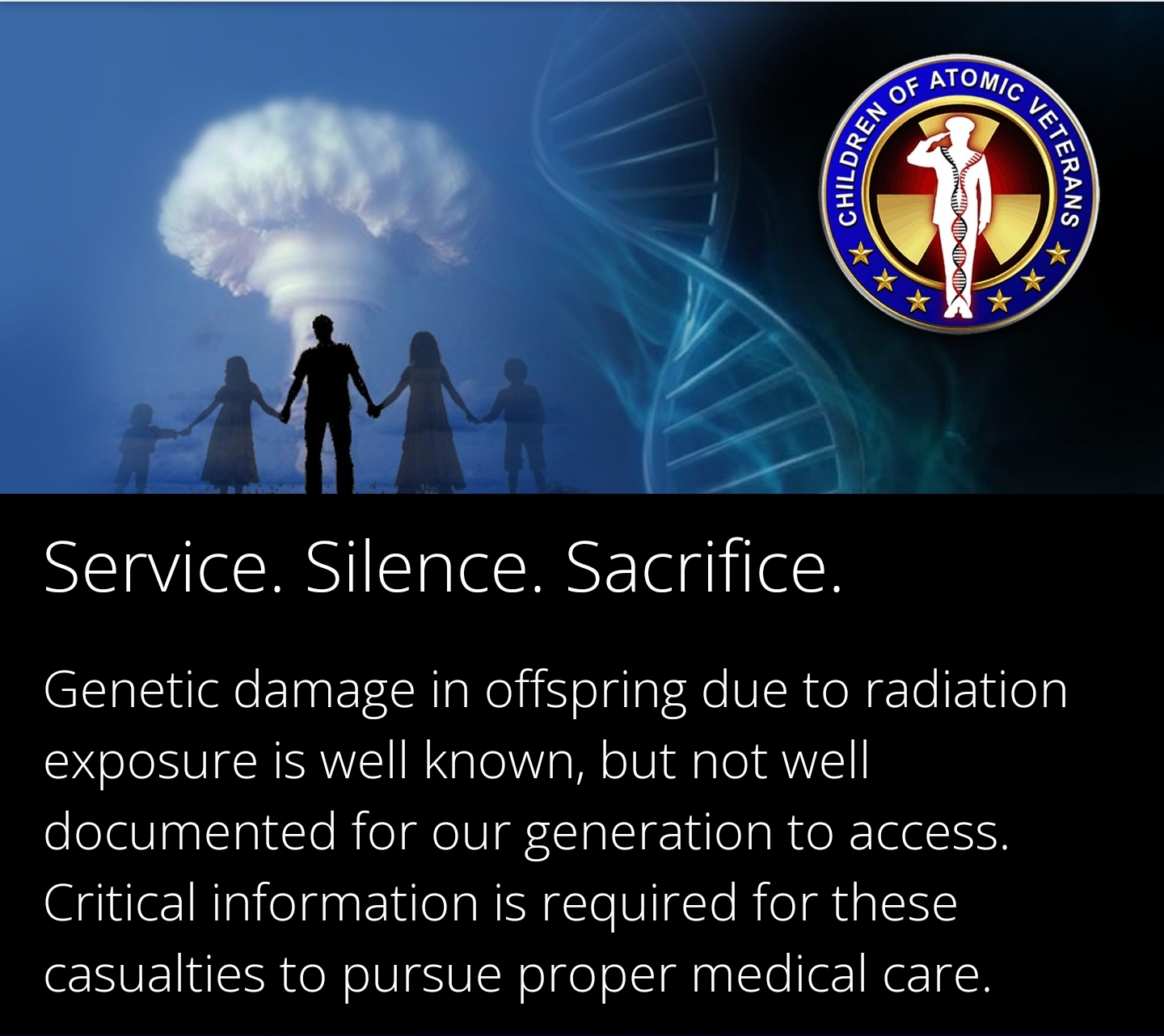 CHILDREN OF ATOMIC VETERANS

Service. Silence. Sacrifice.

Genetic damage in offspring due to radiation exposure is well known, but not well documented for our generation to access. Critical information is required for these casualties to pursue proper medical care.